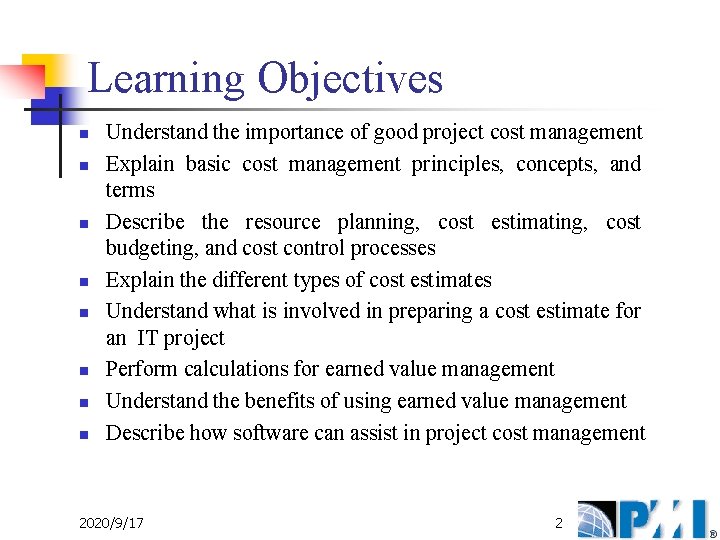 Learning Objectives

- Understand the importance of good project cost management
- Explain basic cost management principles, concepts, and terms
- Describe the resource planning, cost estimating, cost budgeting, and cost control processes
- Explain the different types of cost estimates
- Understand what is involved in preparing a cost estimate for an IT project
- Perform calculations for earned value management
- Understand the benefits of using earned value management
- Describe how software can assist in project cost management

2020/9/17

2

PMI®